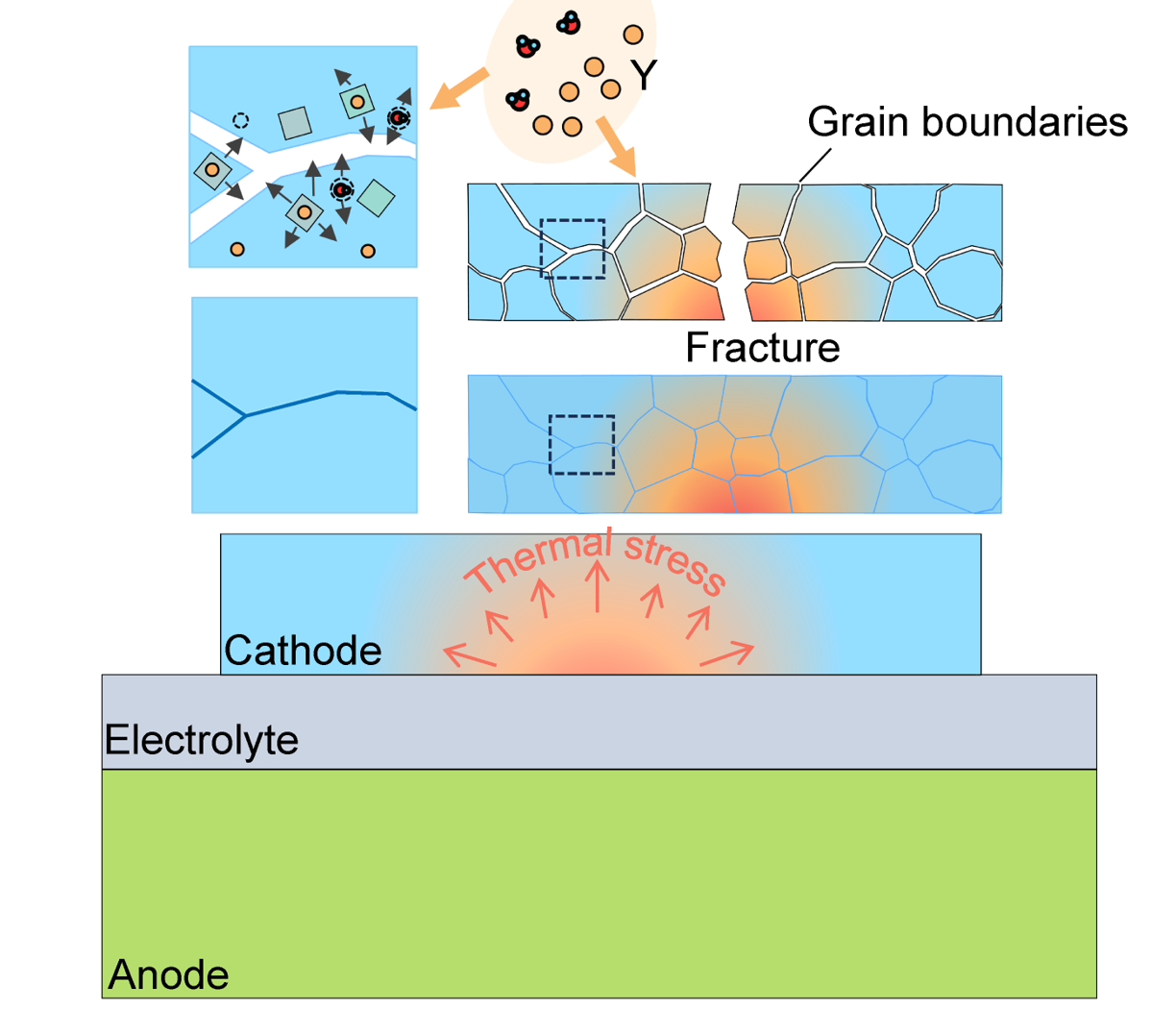 Y

Grain boundaries

Fracture

Thermal stress

Cathode

Electrolyte

Anode